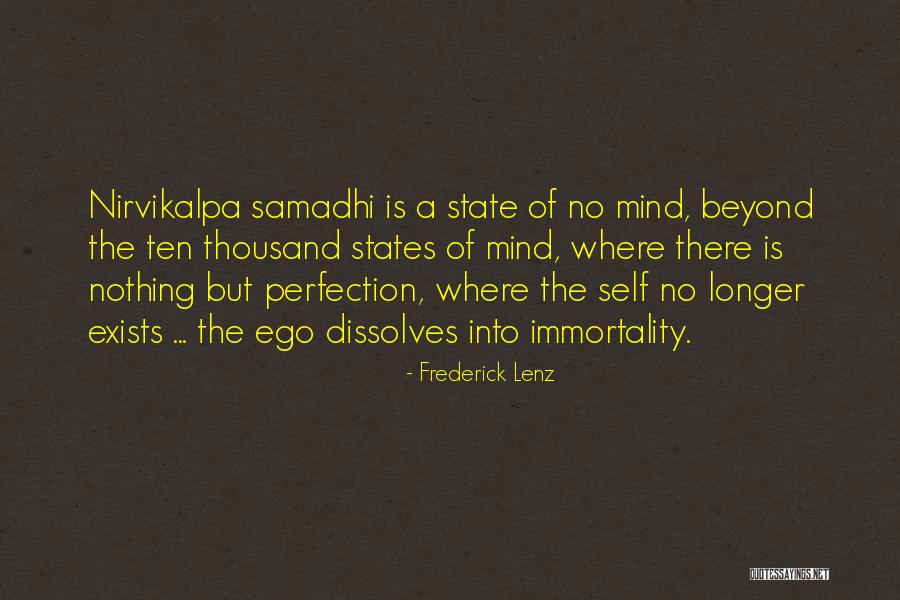 Nirvikalpa samadhi is a state of no mind, beyond the ten thousand states of mind, where there is nothing but perfection, where the self no longer exists ... the ego dissolves into immortality.

- Frederick Lenz

QUOTESSAYINGS.NET